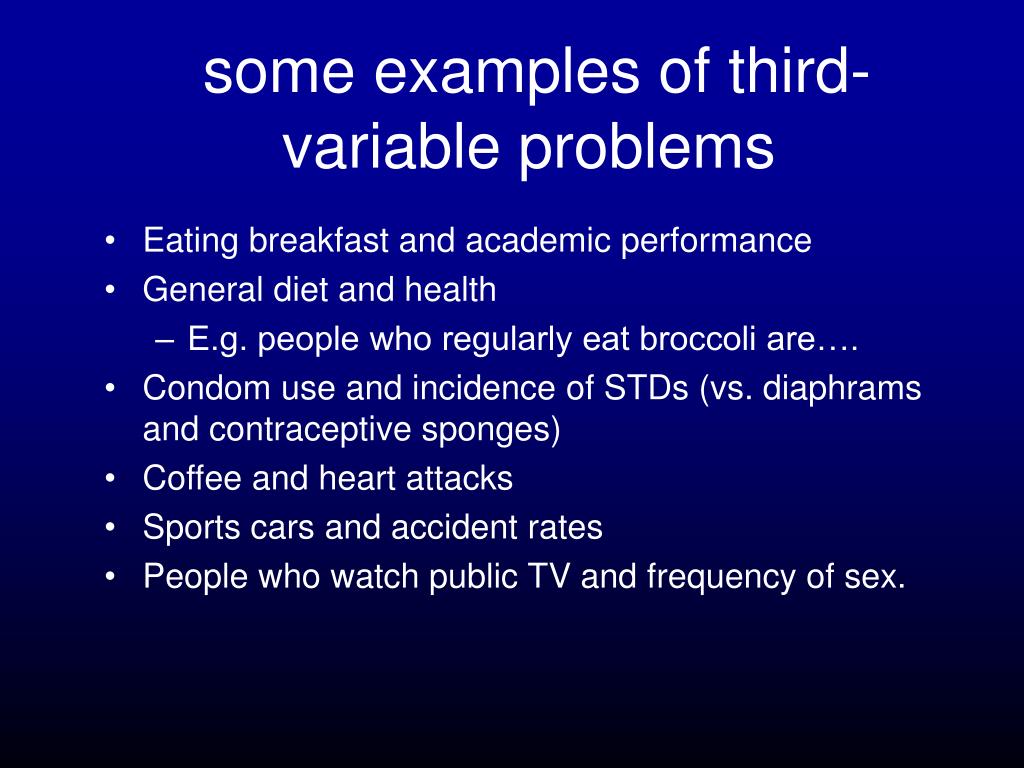 some examples of third-variable problems

• Eating breakfast and academic performance
• General diet and health
– E.g. people who regularly eat broccoli are….
• Condom use and incidence of STDs (vs. diaphrams and contraceptive sponges)
• Coffee and heart attacks
• Sports cars and accident rates
• People who watch public TV and frequency of sex.